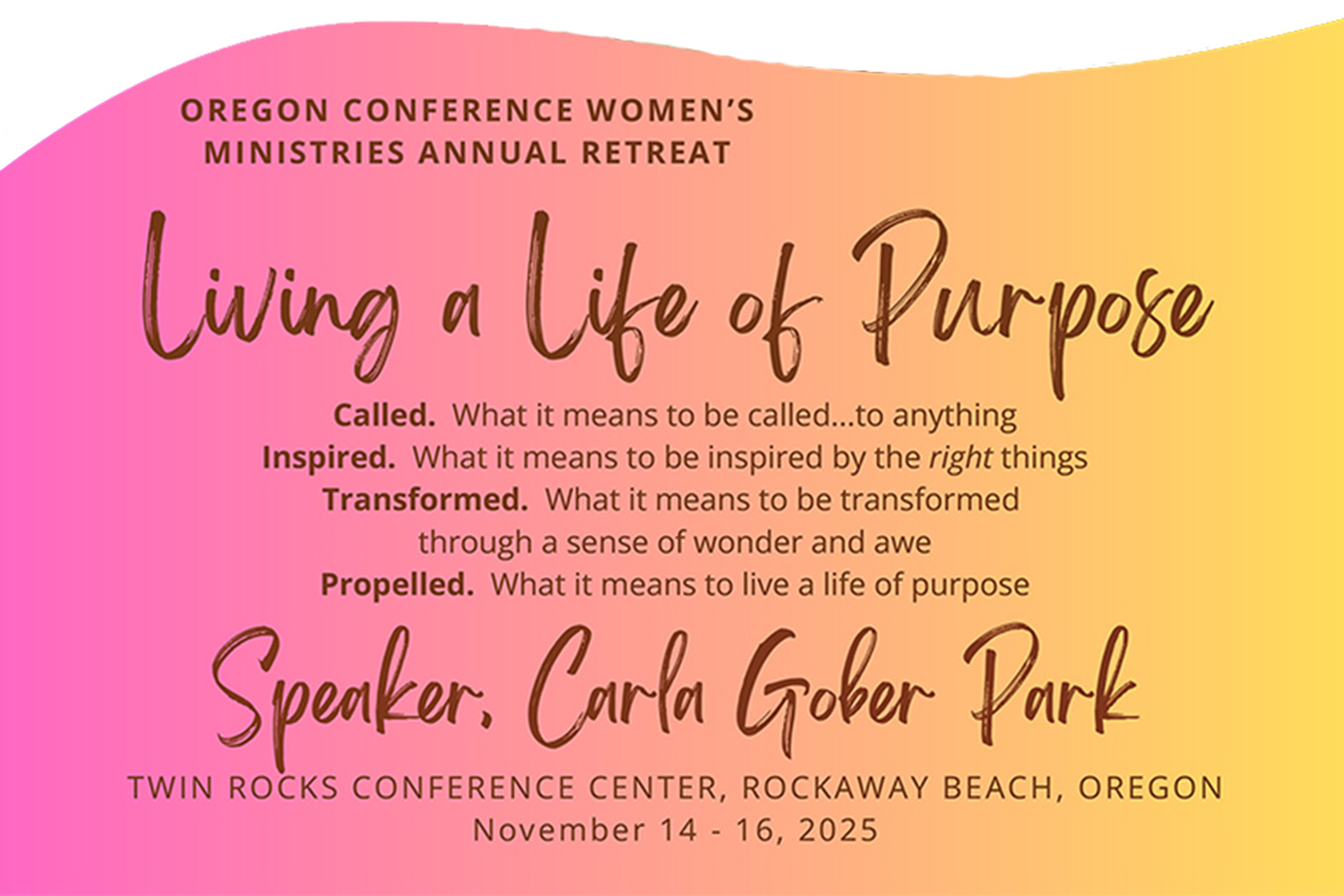 OREGON CONFERENCE WOMEN'S MINISTRIES ANNUAL RETREAT

Living a Life of Purpose

Called. What it means to be called...to anything
Inspired. What it means to be inspired by the right things
Transformed. What it means to be transformed through a sense of wonder and awe
Propelled. What it means to live a life of purpose

Speaker, Carla Gober Park

TWIN ROCKS CONFERENCE CENTER, ROCKAWAY BEACH, OREGON
November 14 - 16, 2025